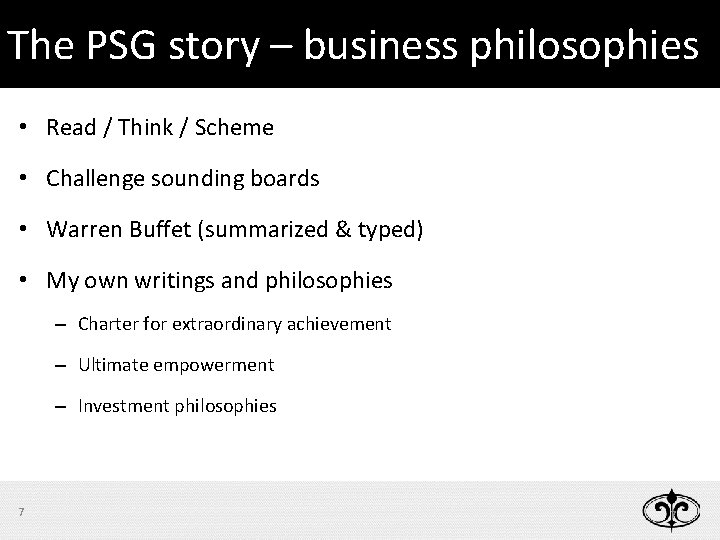 The PSG story – business philosophies

• Read / Think / Scheme

• Challenge sounding boards

• Warren Buffet (summarized & typed)

• My own writings and philosophies

– Charter for extraordinary achievement

– Ultimate empowerment

– Investment philosophies

7